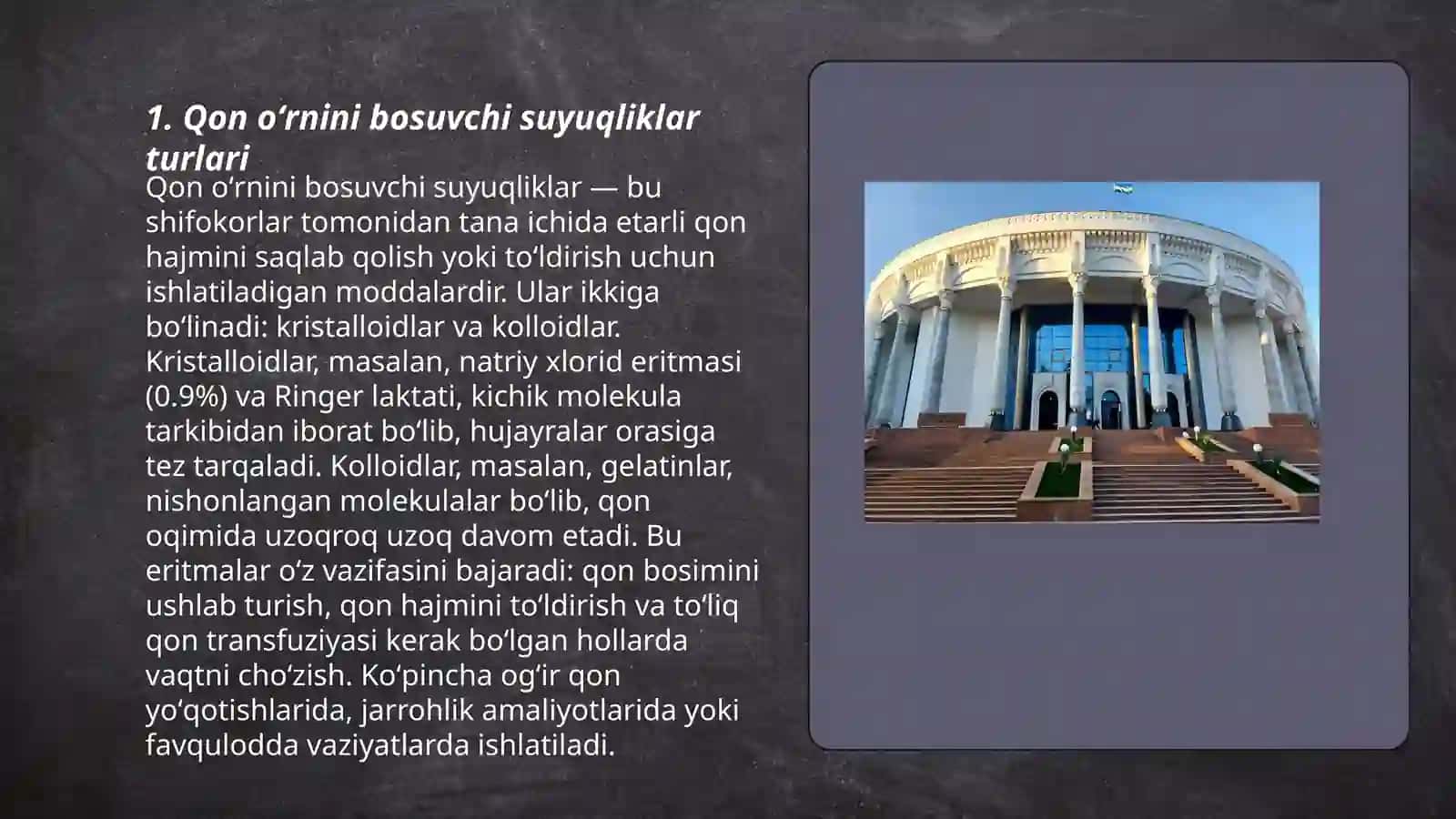 1. Qon oʻrnini bosuvchi suyuqliklar turlari

Qon oʻrnini bosuvchi suyuqliklar — bu shifokorlar tomonidan tana ichida etarli qon hajmini saqlab qolish yoki toʻldirish uchun ishlatiladigan moddalardir. Ular ikkiga boʻlinadi: kristalloidlar va kolloidlar. Kristalloidlar, masalan, natriy xlorid eritmasi (0.9%) va Ringer laktati, kichik molekula tarkibidan iborat boʻlib, hujayralar orasiga tez tarqaladi. Kolloidlar, masalan, gelatinlar, nishonlangan molekulalar boʻlib, qon oqimida uzoqroq uzoq davom etadi. Bu eritmalar oʻz vazifasini bajaradi: qon bosimini ushlab turish, qon hajmini toʻldirish va toʻliq qon transfuziyasi kerak boʻlgan hollarda vaqtni choʻzish. Koʻpincha ogʻir qon yoʻqotishlarida, jarrohlik amaliyotlarida yoki favqulodda vaziyatlarda ishlatiladi.